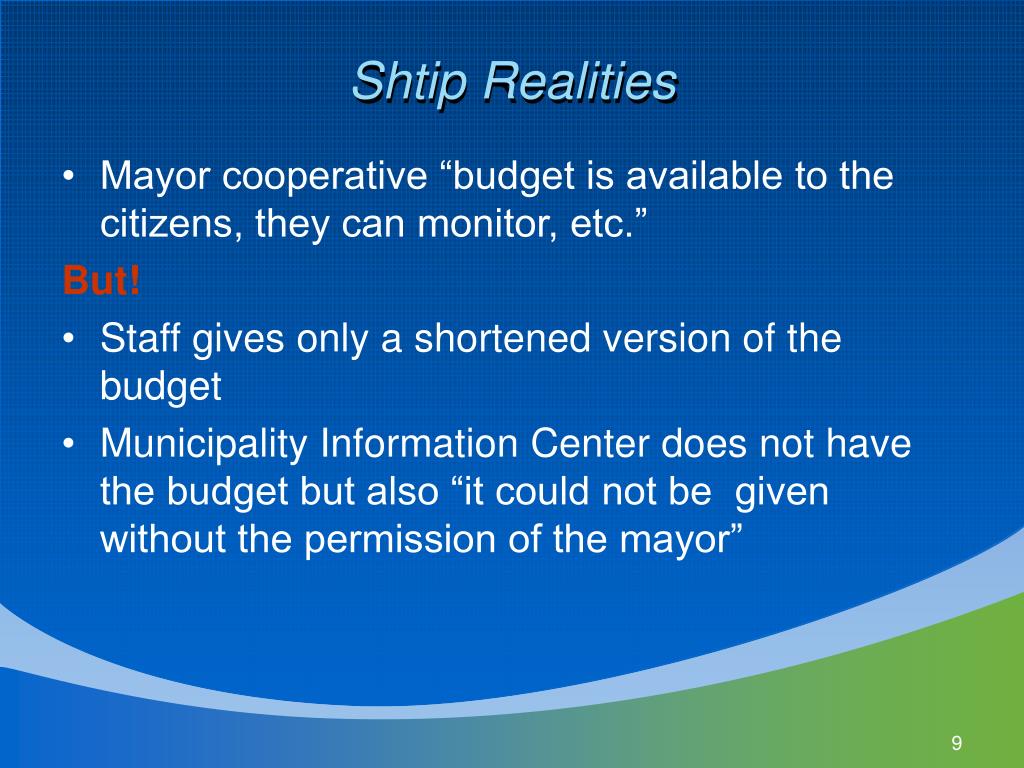 Shtip Realities

• Mayor cooperative “budget is available to the citizens, they can monitor, etc.”

But!

• Staff gives only a shortened version of the budget

• Municipality Information Center does not have the budget but also “it could not be given without the permission of the mayor”

9